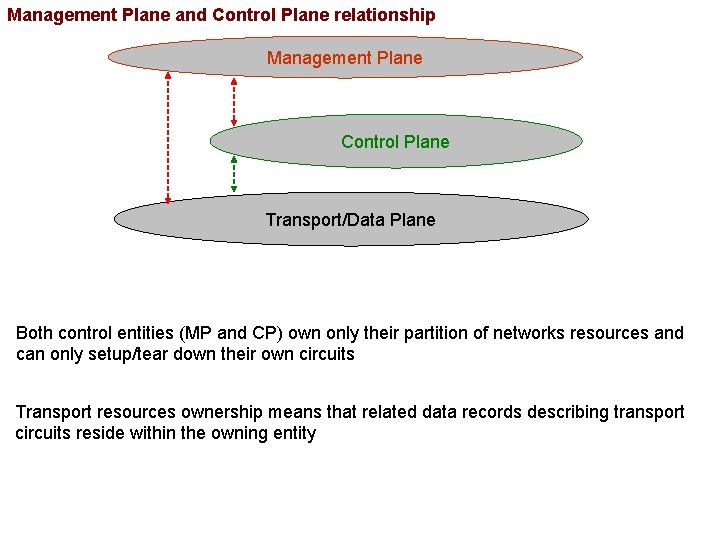 Management Plane and Control Plane relationship

Management Plane

Control Plane

Transport/Data Plane

Both control entities (MP and CP) own only their partition of networks resources and can only setup/tear down their own circuits

Transport resources ownership means that related data records describing transport circuits reside within the owning entity